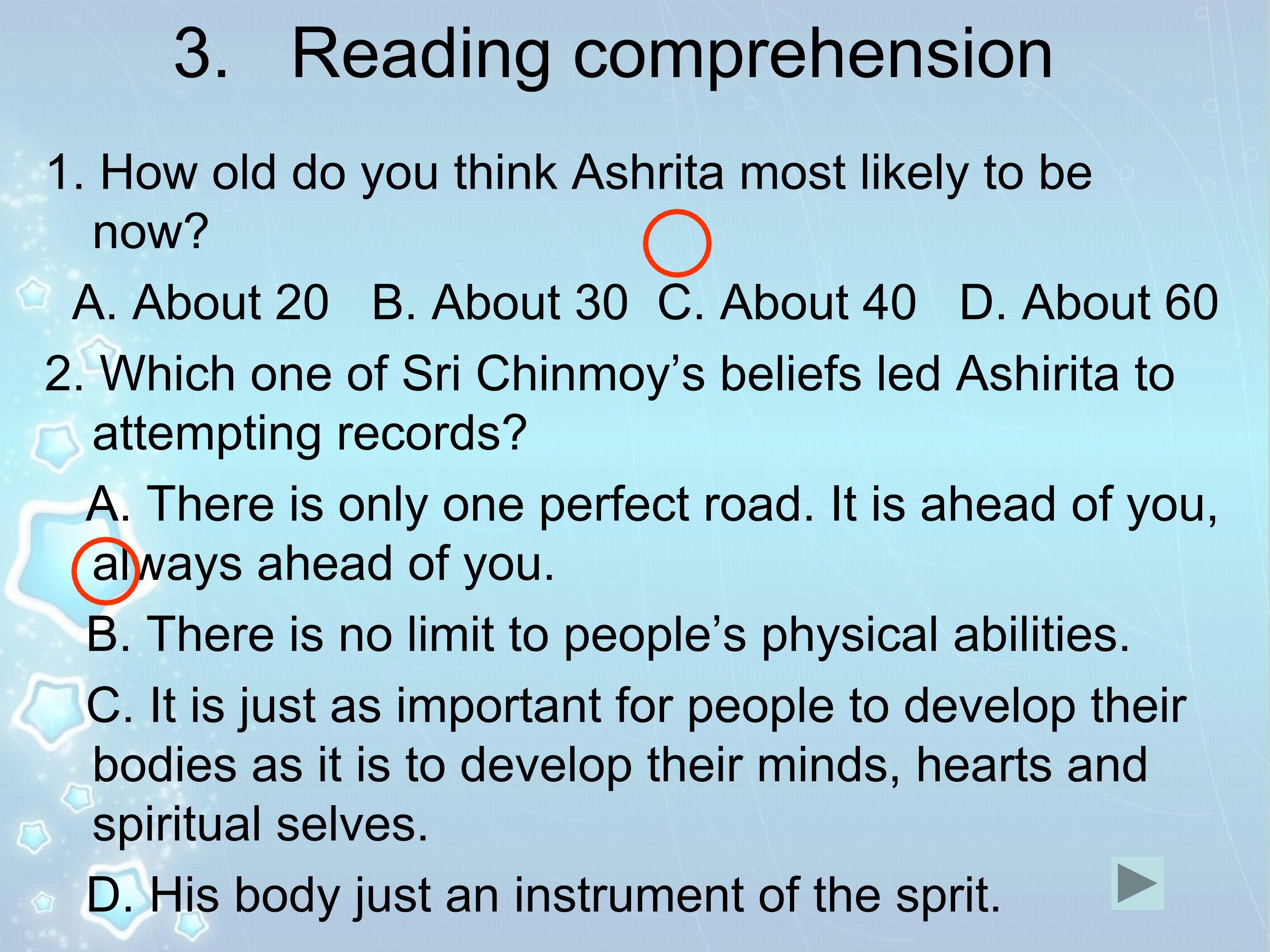 3. Reading comprehension

1. How old do you think Ashrita most likely to be now?

A. About 20 B. About 30 C. About 40 D. About 60

2. Which one of Sri Chinmoy's beliefs led Ashirita to attempting records?

A. There is only one perfect road. It is ahead of you, always ahead of you.

B. There is no limit to people's physical abilities.

C. It is just as important for people to develop their bodies as it is to develop their minds, hearts and spiritual selves.

D. His body just an instrument of the sprit.